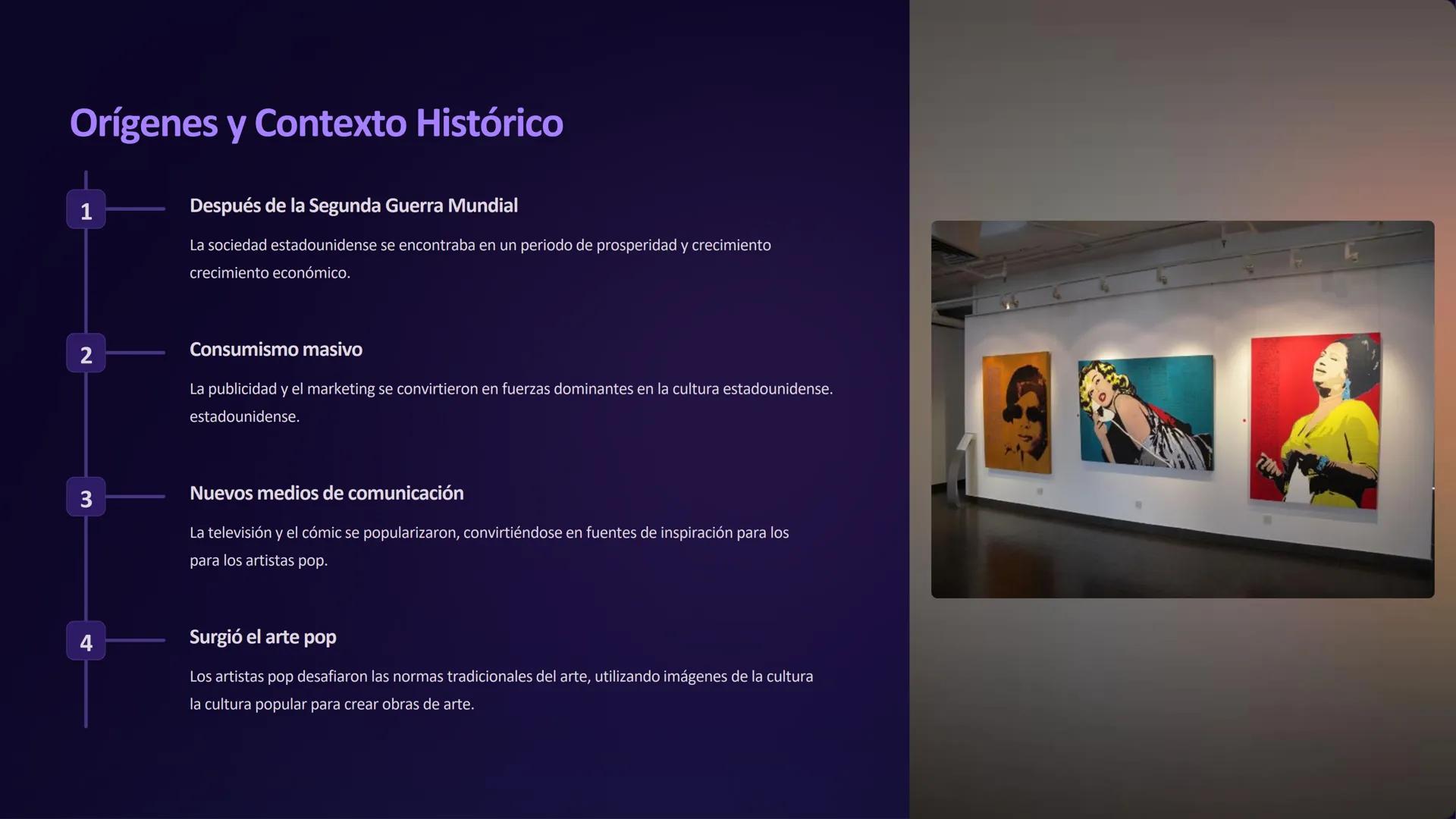 Orígenes y Contexto Histórico

1

Después de la Segunda Guerra Mundial

La sociedad estadounidense se encontraba en un periodo de prosperidad y crecimiento crecimiento económico.

2

Consumismo masivo

La publicidad y el marketing se convirtieron en fuerzas dominantes en la cultura estadounidense. estadounidense.

3

Nuevos medios de comunicación

La televisión y el cómic se popularizaron, convirtiéndose en fuentes de inspiración para los para los artistas pop.

4

Surgió el arte pop

Los artistas pop desafiaron las normas tradicionales del arte, utilizando imágenes de la cultura la cultura popular para crear obras de arte.